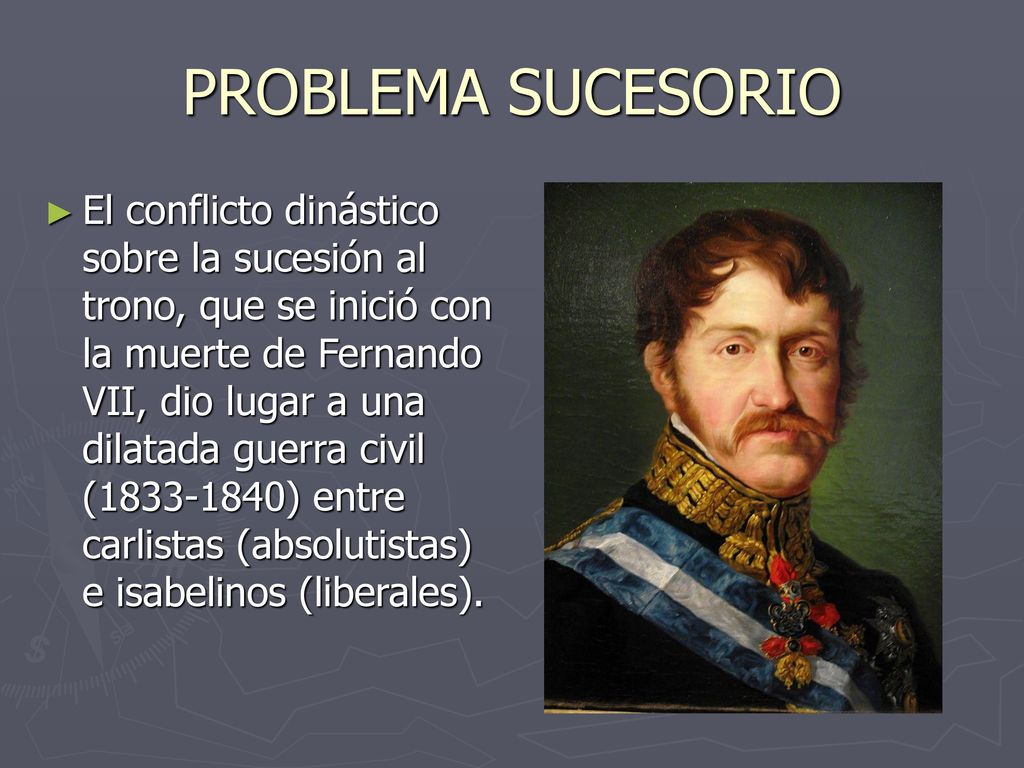 PROBLEMA SUCESORIO

► El conflicto dinástico sobre la sucesión al trono, que se inició con la muerte de Fernando VII, dio lugar a una dilatada guerra civil (1833-1840) entre carlistas (absolutistas) e isabelinos (liberales).